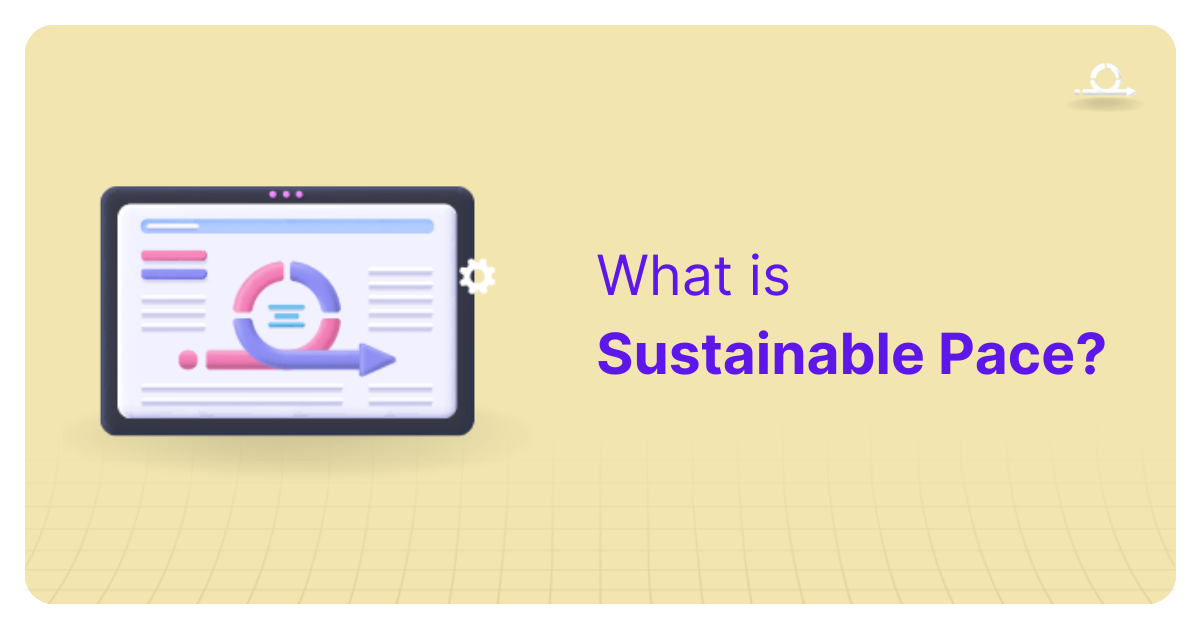 What is
Sustainable Pace?